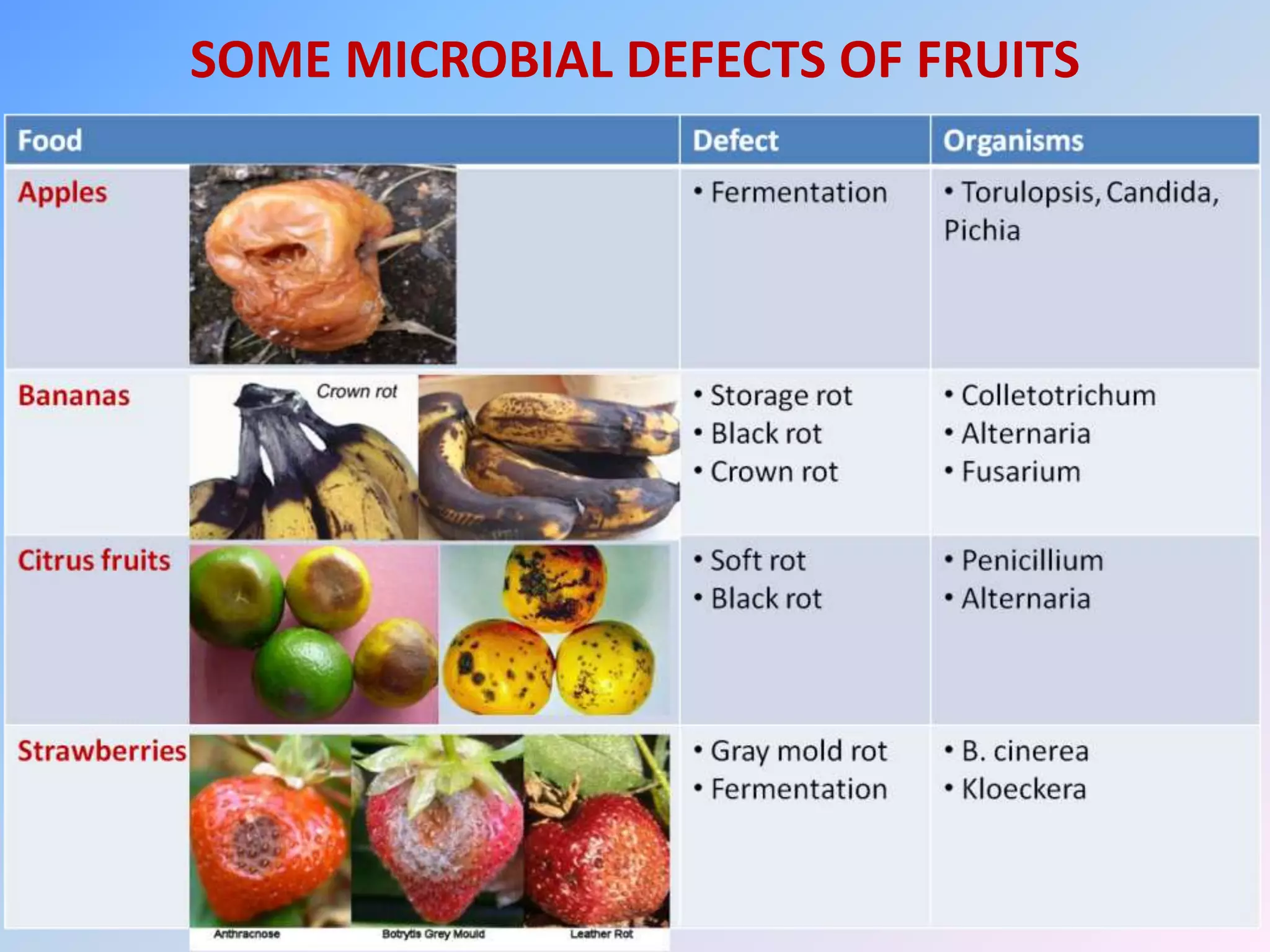 SOME MICROBIAL DEFECTS OF FRUITS

| Food | Defect | Organisms |
|---|---|---|
| Apples | • Fermentation | • Torulopsis, Candida, Pichia |
| Bananas Crown rot | • Storage rot • Black rot • Crown rot | • Colletotrichum • Alternaria • Fusarium |
| Citrus fruits | • Soft rot • Black rot | • Penicillium • Alternaria |
| Strawberries Anthracnose Botrytis Grey Mould Leather Rot | • Gray mold rot • Fermentation | • B. cinerea • Kloeckera |